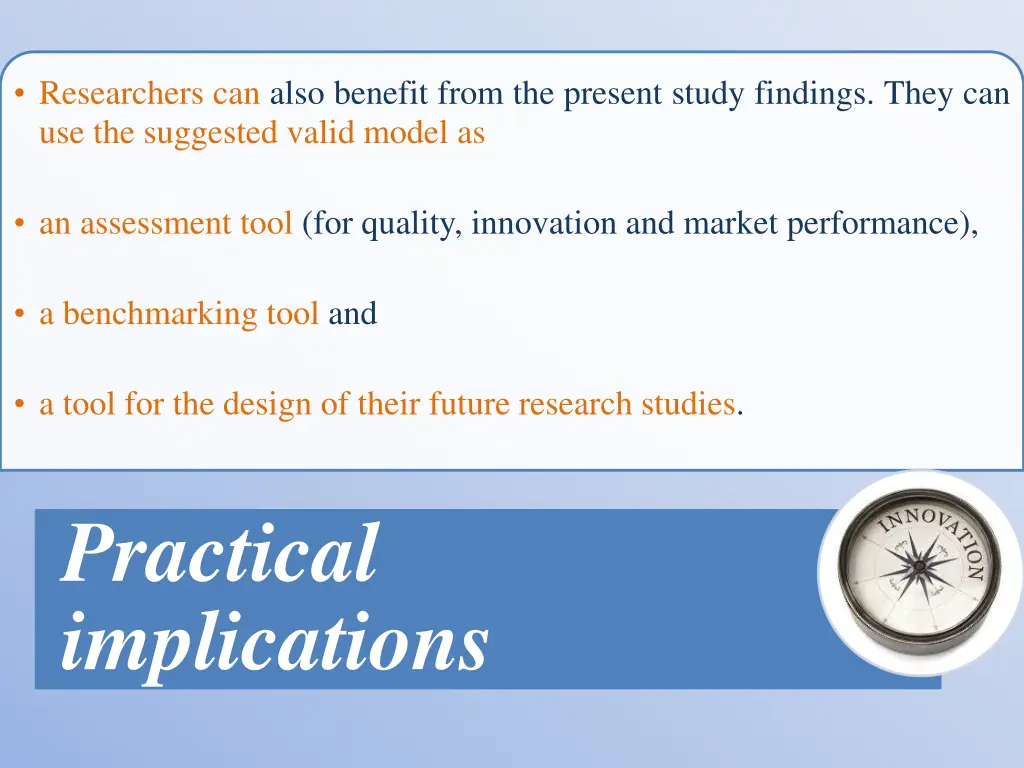 • Researchers can also benefit from the present study findings. They can use the suggested valid model as

• an assessment tool (for quality, innovation and market performance),

• a benchmarking tool and

• a tool for the design of their future research studies.

Practical implications

INNOVATION